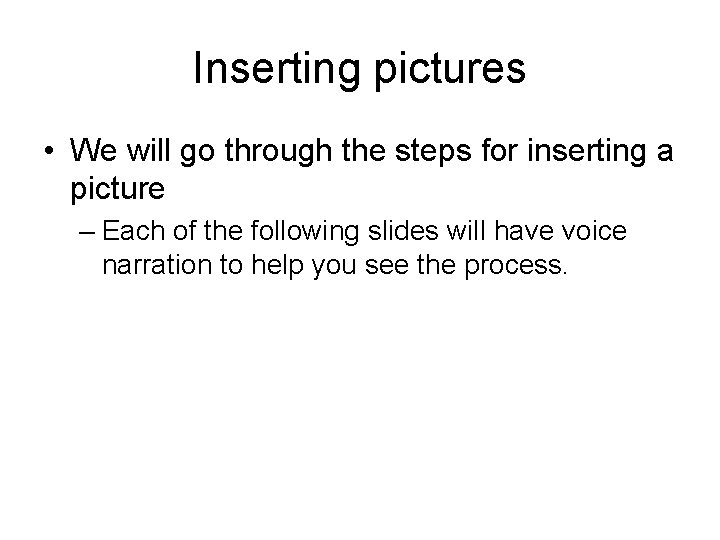 Inserting pictures

• We will go through the steps for inserting a picture

– Each of the following slides will have voice narration to help you see the process.